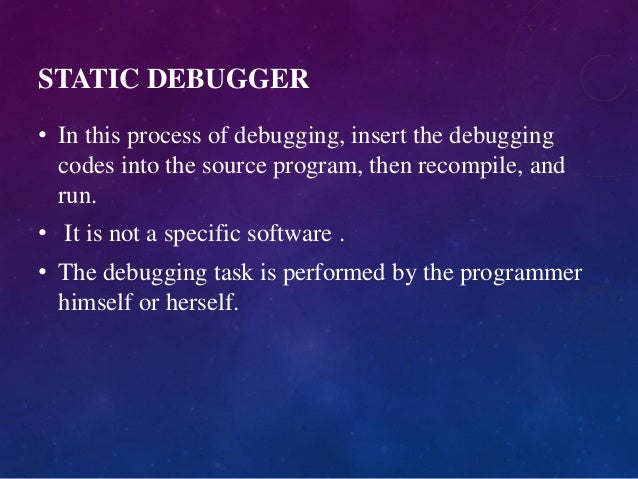 STATIC DEBUGGER

• In this process of debugging, insert the debugging codes into the source program, then recompile, and run.

• It is not a specific software .

• The debugging task is performed by the programmer himself or herself.